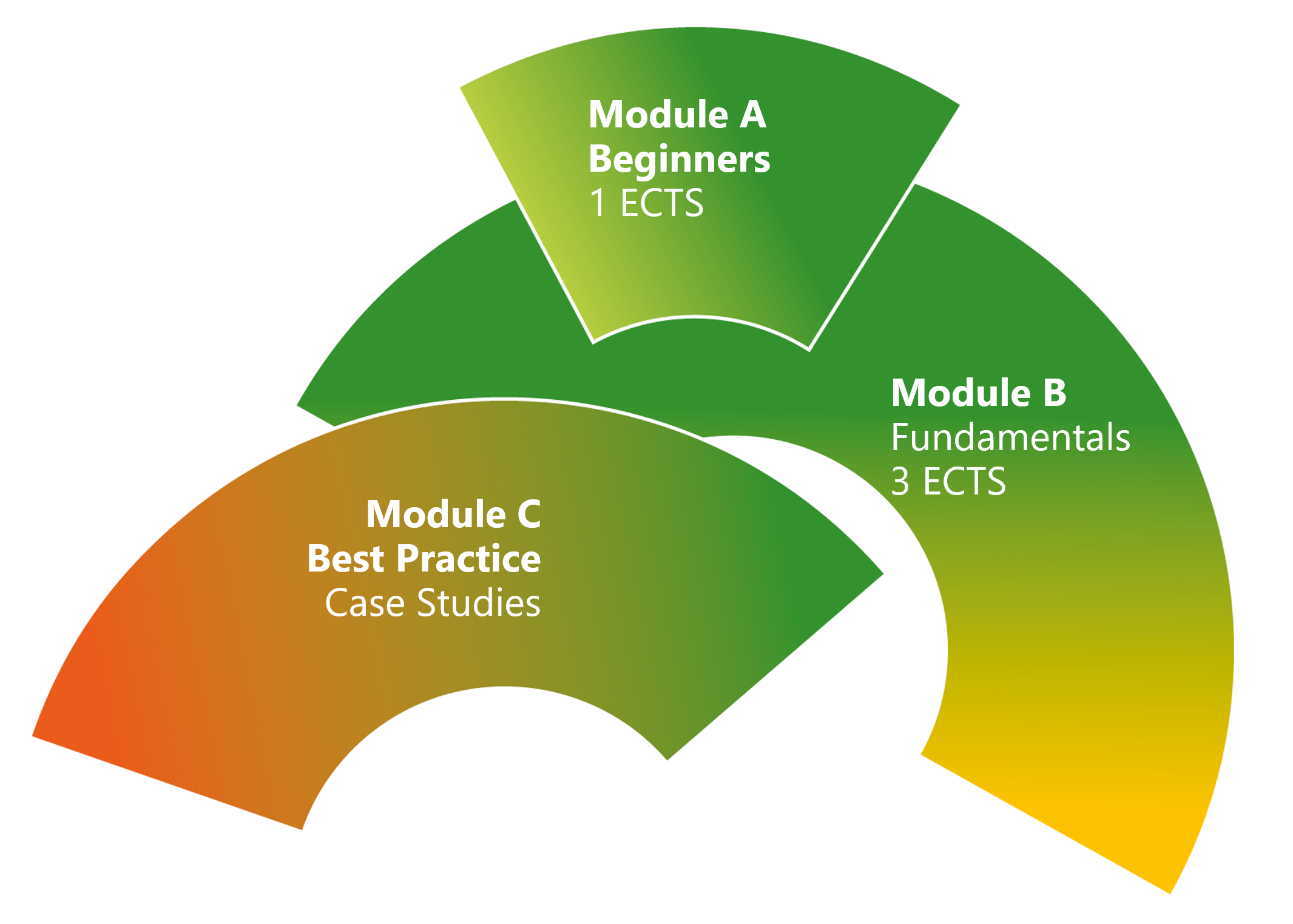 Module A
Beginners
1 ECTS

Module B
Fundamentals
3 ECTS

Module C
Best Practice
Case Studies